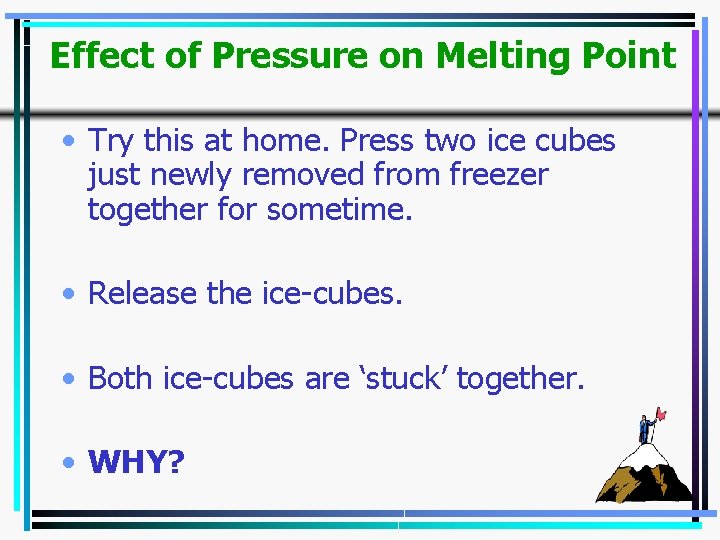 Effect of Pressure on Melting Point

• Try this at home. Press two ice cubes just newly removed from freezer together for sometime.

• Release the ice-cubes.

• Both ice-cubes are 'stuck' together.

• WHY?